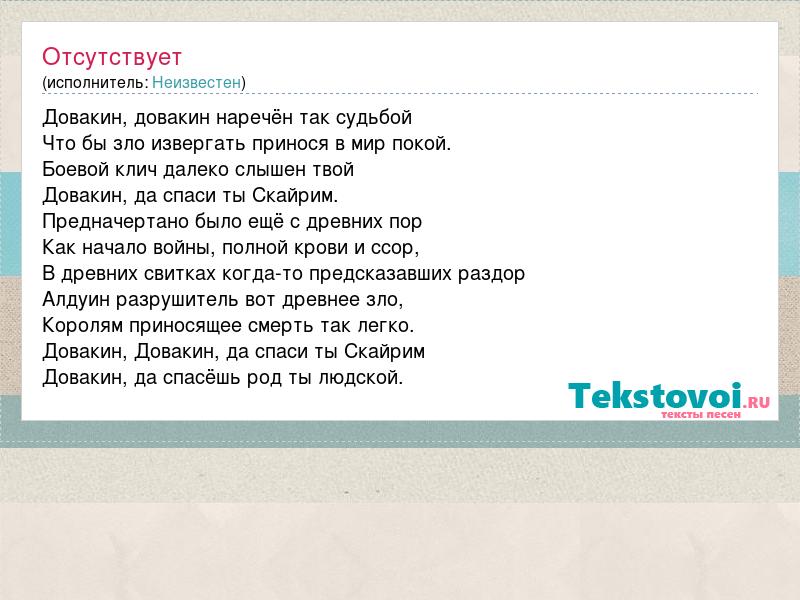 Отсутствует
(исполнитель: Неизвестен)

Довакин, довакин наречён так судьбой
Что бы зло извергать принося в мир покой.
Боевой клич далеко слышен твой
Довакин, да спаси ты Скайрим.
Предначертано было ещё с древних пор
Как начало войны, полной крови и ссор,
В древних свитках когда-то предсказавших раздор
Алдуин разрушитель вот древнее зло,
Королям приносящее смерть так легко.
Довакин, Довакин, да спаси ты Скайрим
Довакин, да спасёшь род ты людской.

Tekstovoi.RU
тексты песен